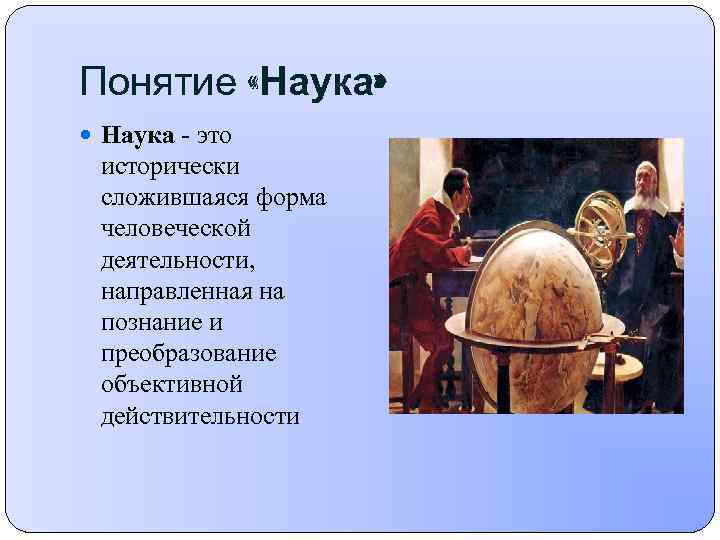 Понятие «Наука»

Наука - это исторически сложившаяся форма человеческой деятельности, направленная на познание и преобразование объективной действительности